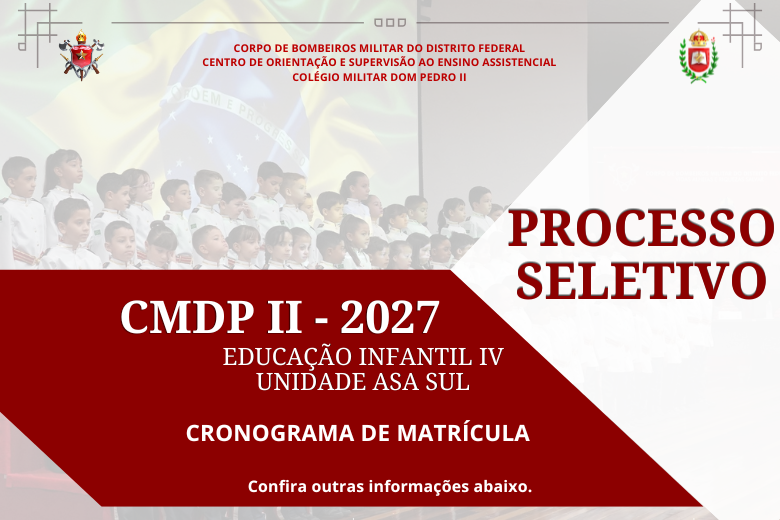 CORPO DE BOMBEIROS MILITAR DO DISTRITO FEDERAL
CENTRO DE ORIENTAÇÃO E SUPERVISÃO AO ENSINO ASSISTENCIAL
COLÉGIO MILITAR DOM PEDRO II

ORDEM E PROGRESSO

PROCESSO SELETIVO

CMDP II - 2027

EDUCAÇÃO INFANTIL IV
UNIDADE ASA SUL

CRONOGRAMA DE MATRÍCULA

Confira outras informações abaixo.